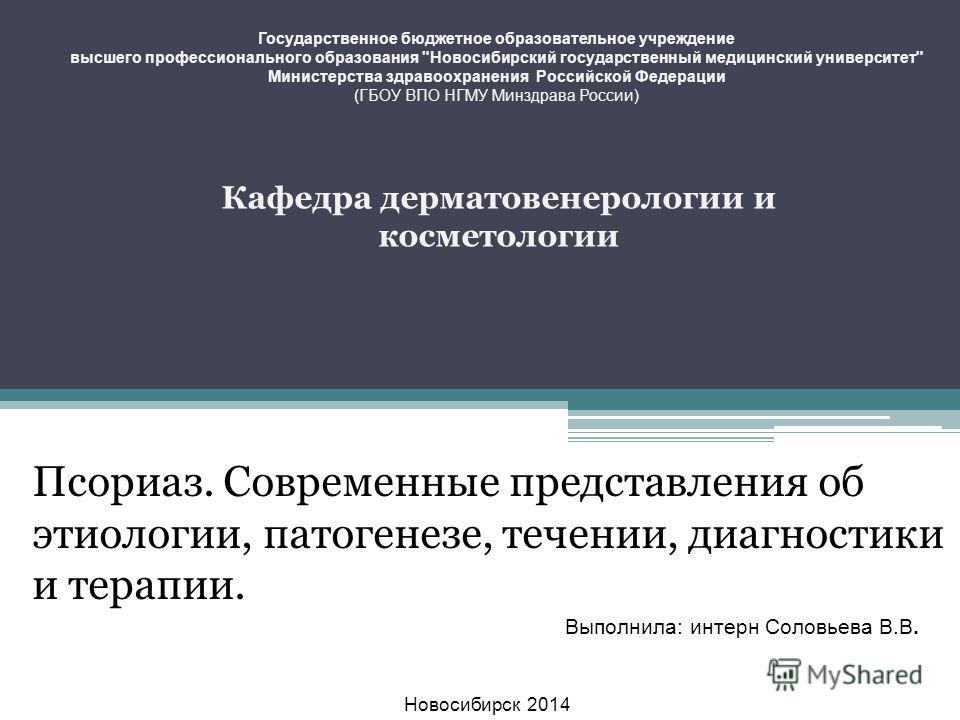 Государственное бюджетное образовательное учреждение высшего профессионального образования "Новосибирский государственный медицинский университет" Министерства здравоохранения Российской Федерации
(ГБОУ ВПО НГМУ Минздрава России)

Кафедра дерматовенерологии и косметологии

Псориаз. Современные представления об этиологии, патогенезе, течении, диагностики и терапии.

Выполнила: интерн Соловьева В.В.

MyShared

Новосибирск 2014